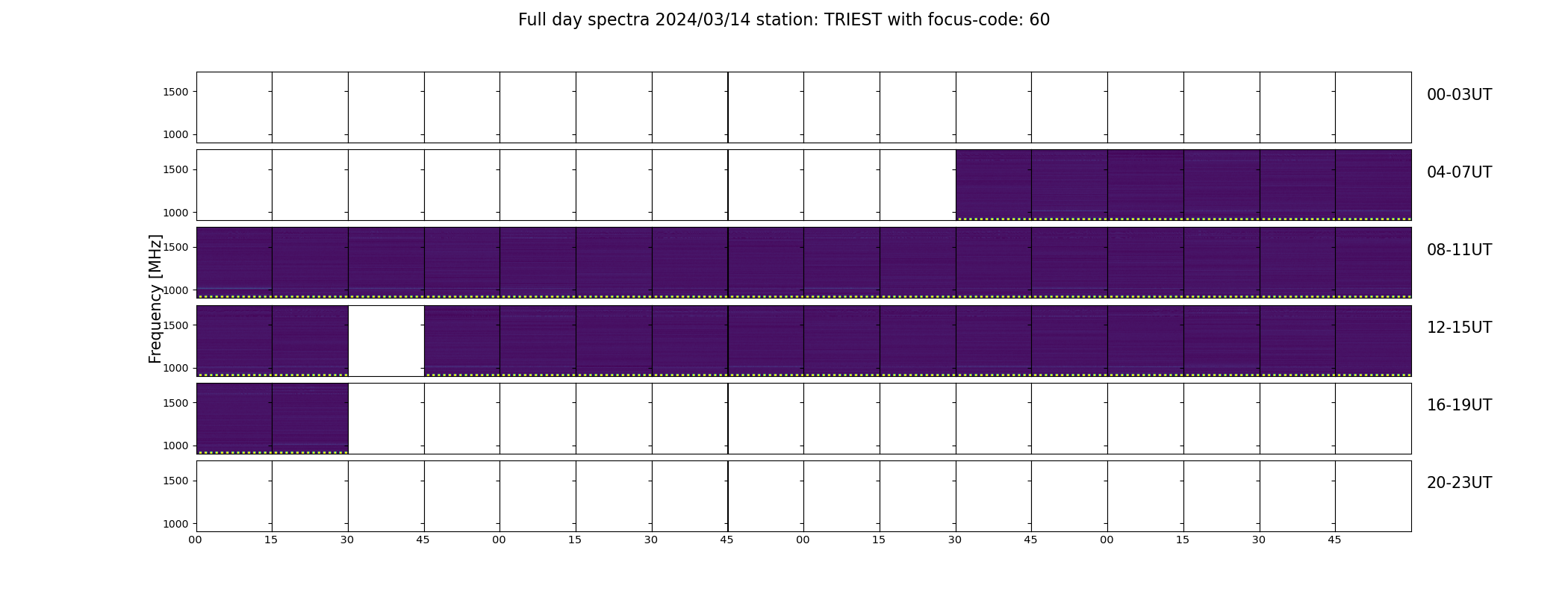 Full day spectra 2024/03/14 station: TRIEST with focus-code: 60

Frequency [MHz]

1500
1000
00-03UT

1500
1000
04-07UT

1500
1000
08-11UT

1500
1000
12-15UT

1500
1000
16-19UT

1500
1000
20-23UT

00 15 30 45 00 15 30 45 00 15 30 45 00 15 30 45